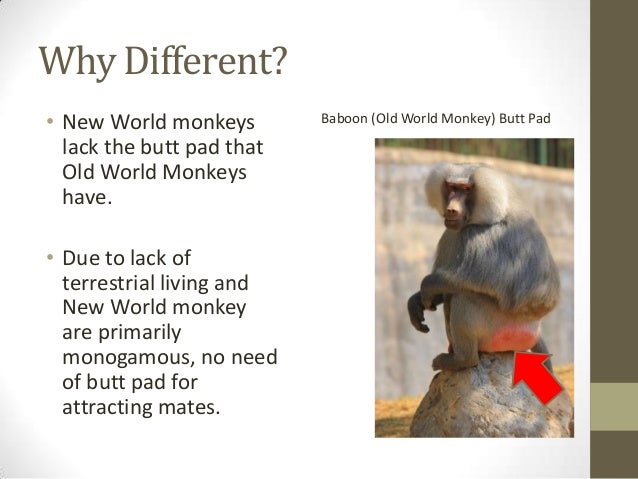 Why Different?

• New World monkeys lack the butt pad that Old World Monkeys have.

• Due to lack of terrestrial living and New World monkey are primarily monogamous, no need of butt pad for attracting mates.

Baboon (Old World Monkey) Butt Pad